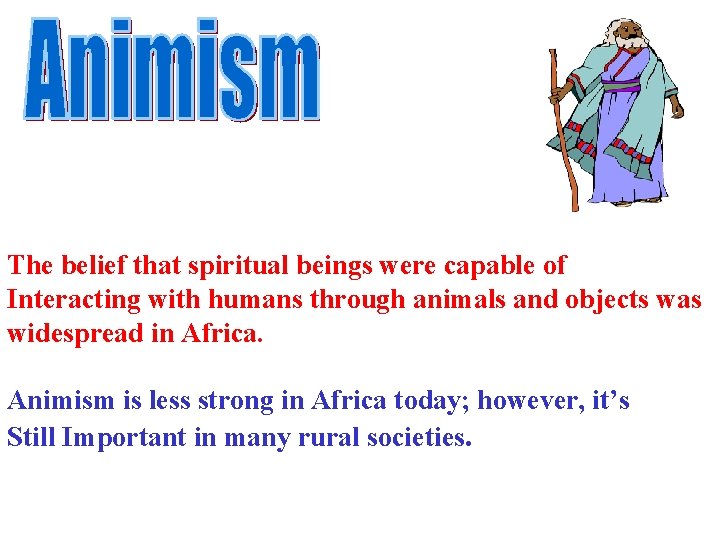 Animism

The belief that spiritual beings were capable of Interacting with humans through animals and objects was widespread in Africa.

Animism is less strong in Africa today; however, it's Still Important in many rural societies.